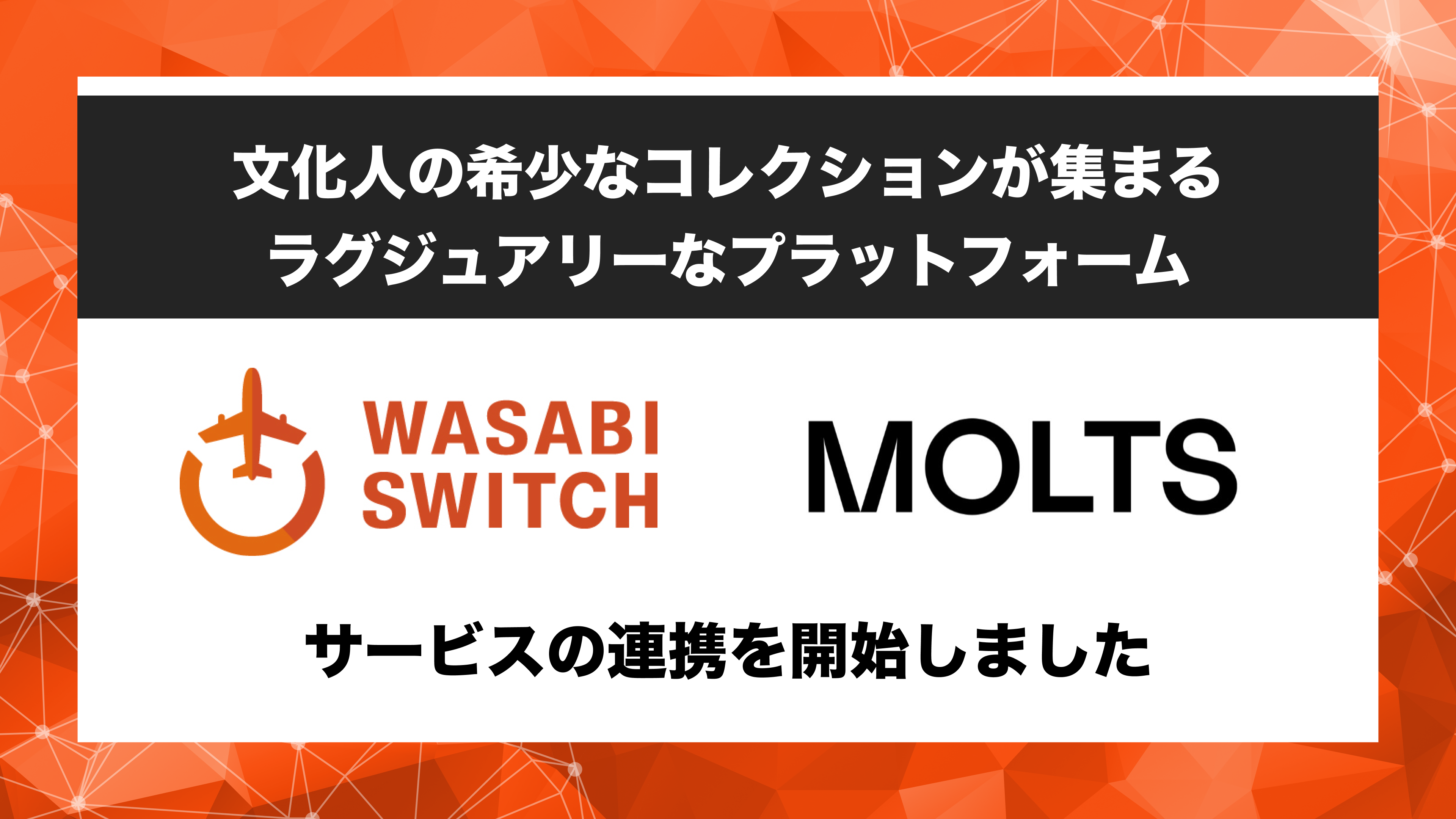 文化人の希少なコレクションが集まる
ラグジュアリーなプラットフォーム

WASABI SWITCH

MOLTS

サービスの連携を開始しました